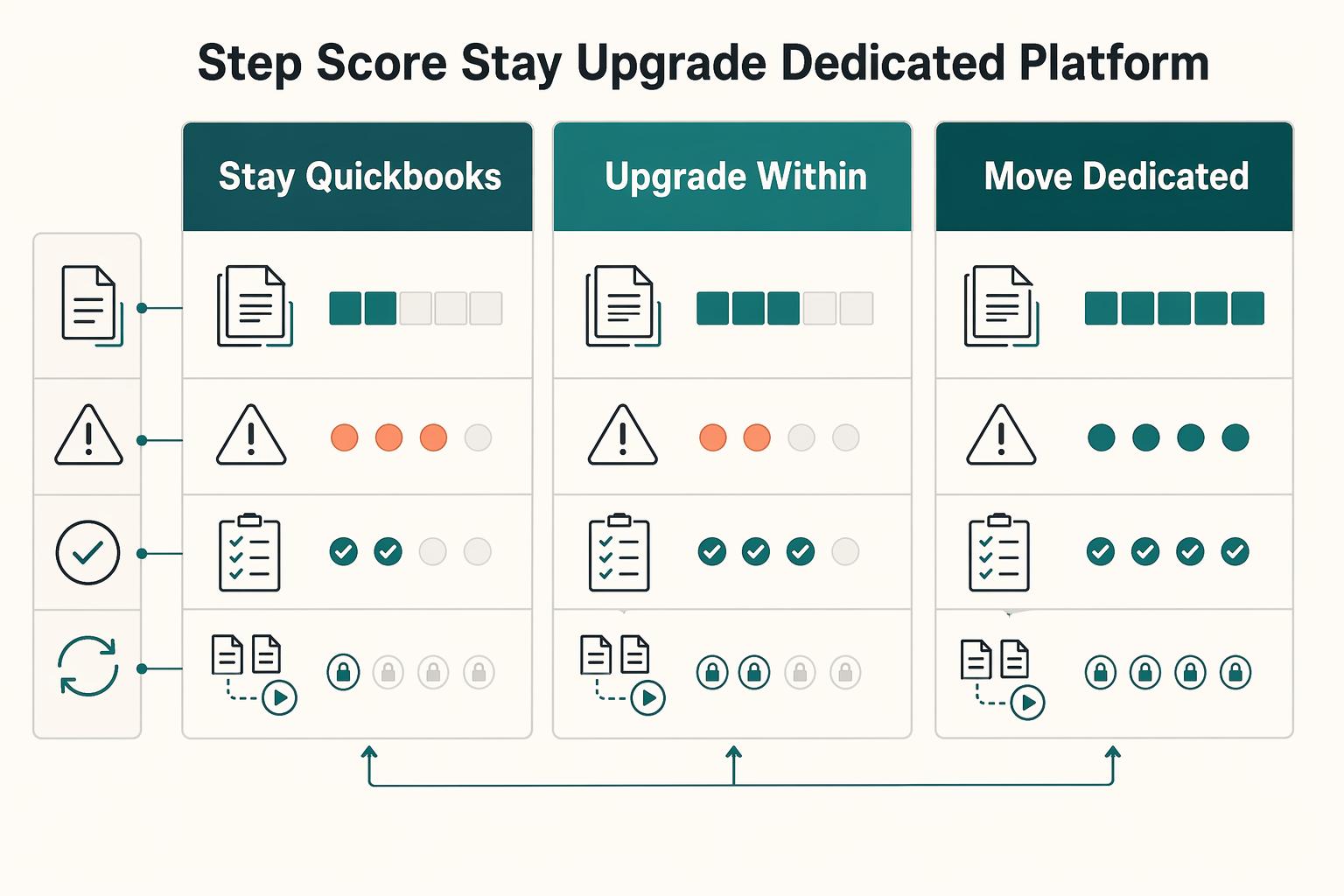 Step Score Stay Upgrade Dedicated Platform

Stay Quickbooks

Upgrade Within

Move Dedicated